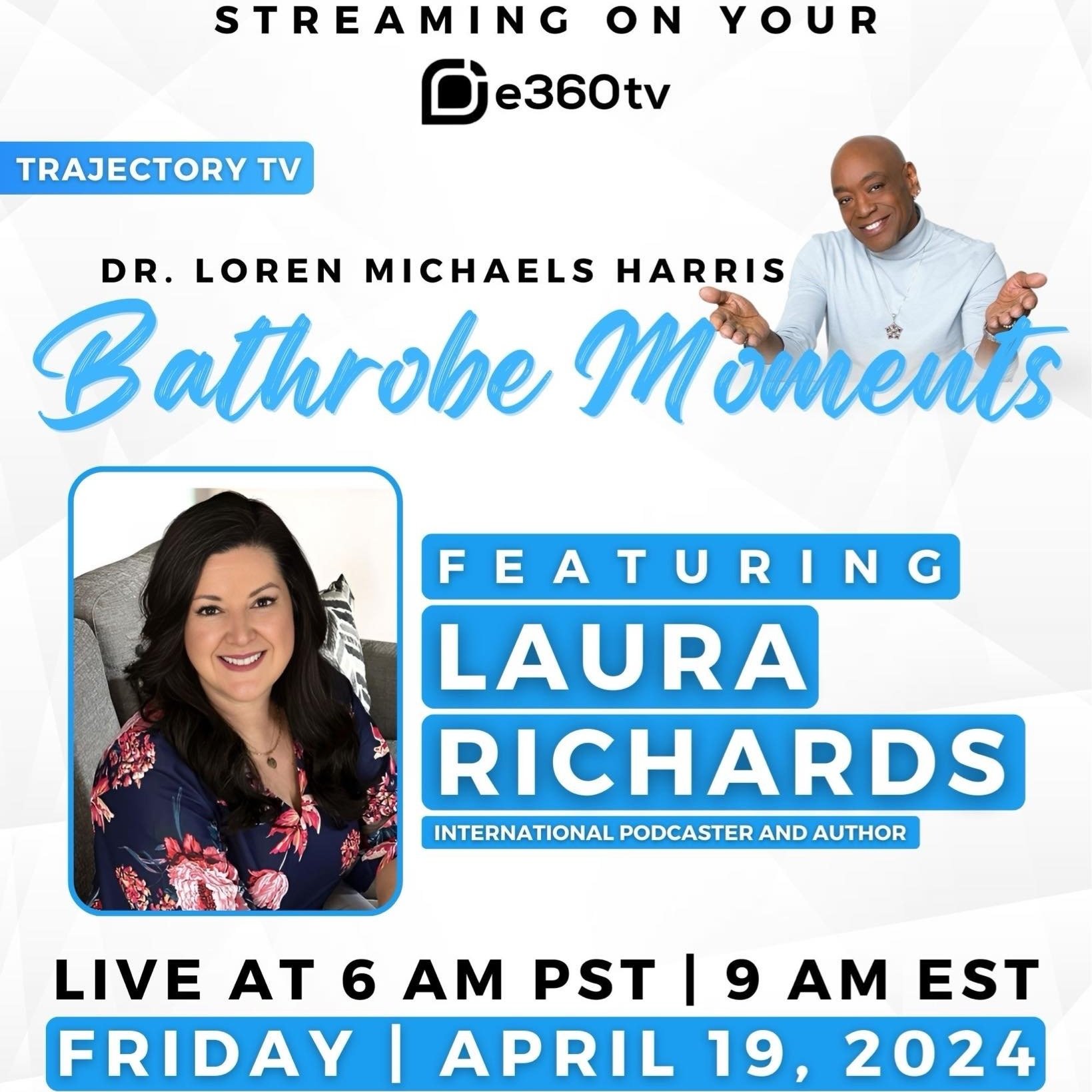 STREAMING ON YOUR

e360tv

TRAJECTORY TV

DR. LOREN MICHAELS HARRIS

Bathrobe Moments

FEATURING

LAURA RICHARDS

INTERNATIONAL PODCASTER AND AUTHOR

LIVE AT 6 AM PST | 9 AM EST

FRIDAY | APRIL 19, 2024